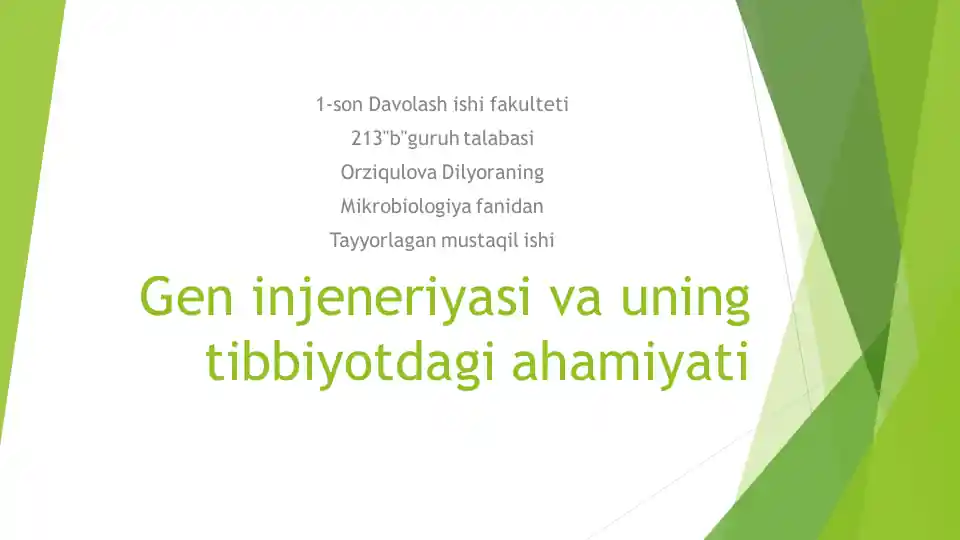 1-son Davolash ishi fakulteti
213"b"guruh talabasi
Orziqulova Dilyoraning
Mikrobiologiya fanidan
Tayyorlagan mustaqil ishi

Gen injeneriyasi va uning tibbiyotdagi ahamiyati